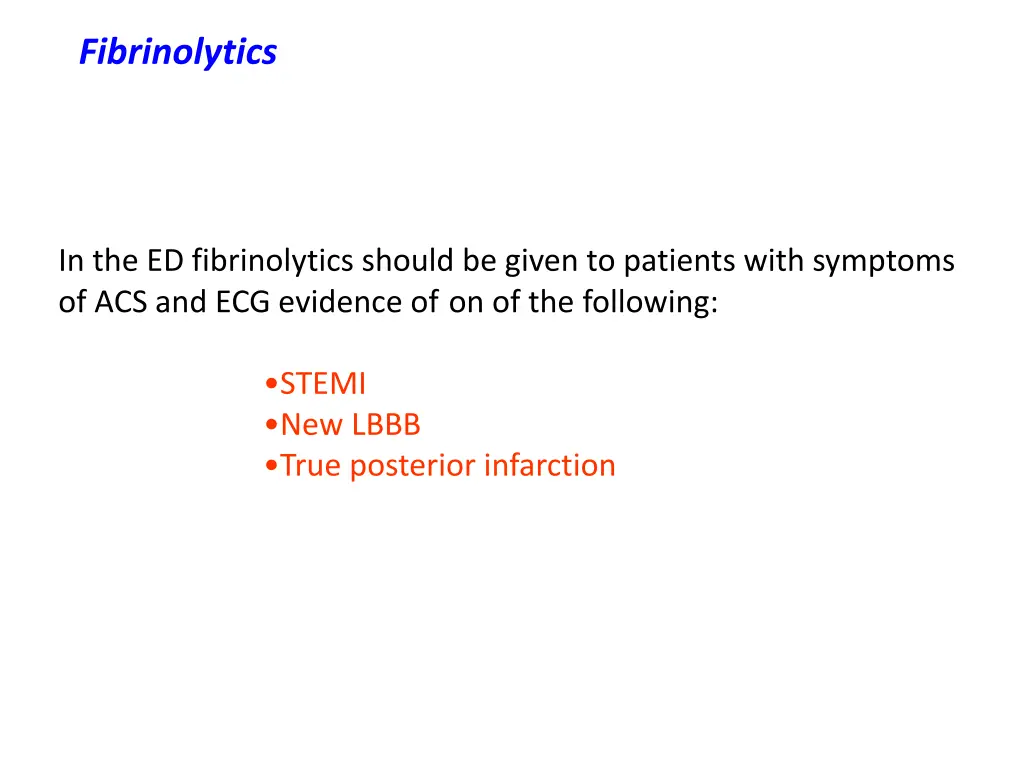 Fibrinolytics

In the ED fibrinolytics should be given to patients with symptoms of ACS and ECG evidence of on of the following:

•STEMI
•New LBBB
•True posterior infarction